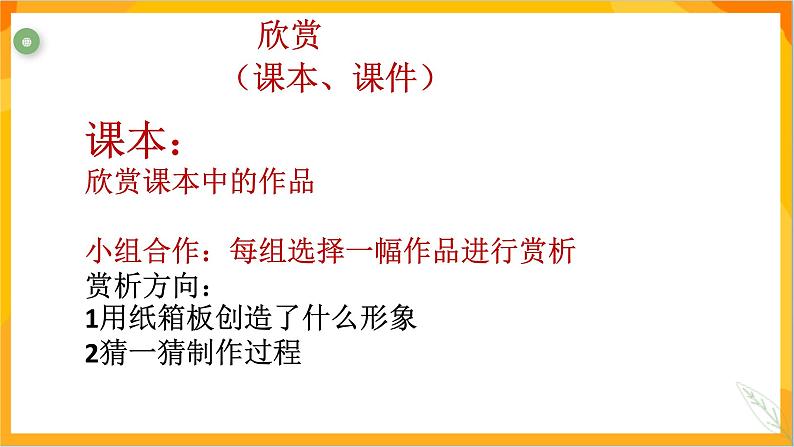 欣赏
（课本、课件）

课本：
欣赏课本中的作品

小组合作：每组选择一幅作品进行赏析
赏析方向：
1用纸箱板创造了什么形象
2猜一猜制作过程